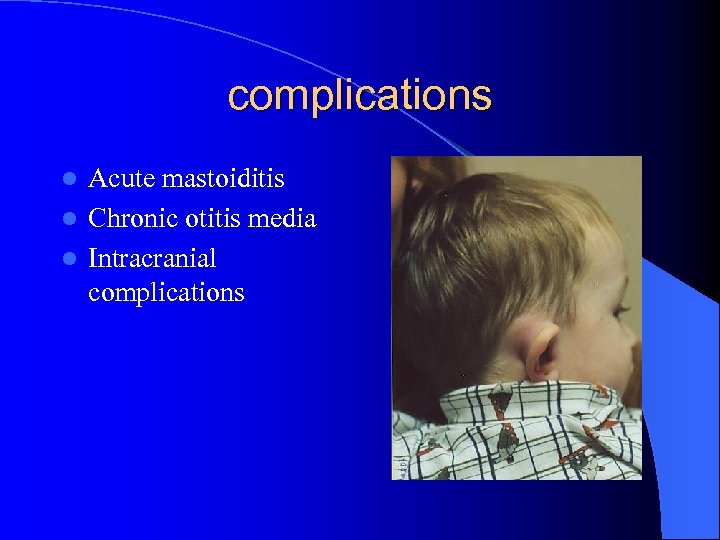 complications

- Acute mastoiditis
- Chronic otitis media
- Intracranial complications